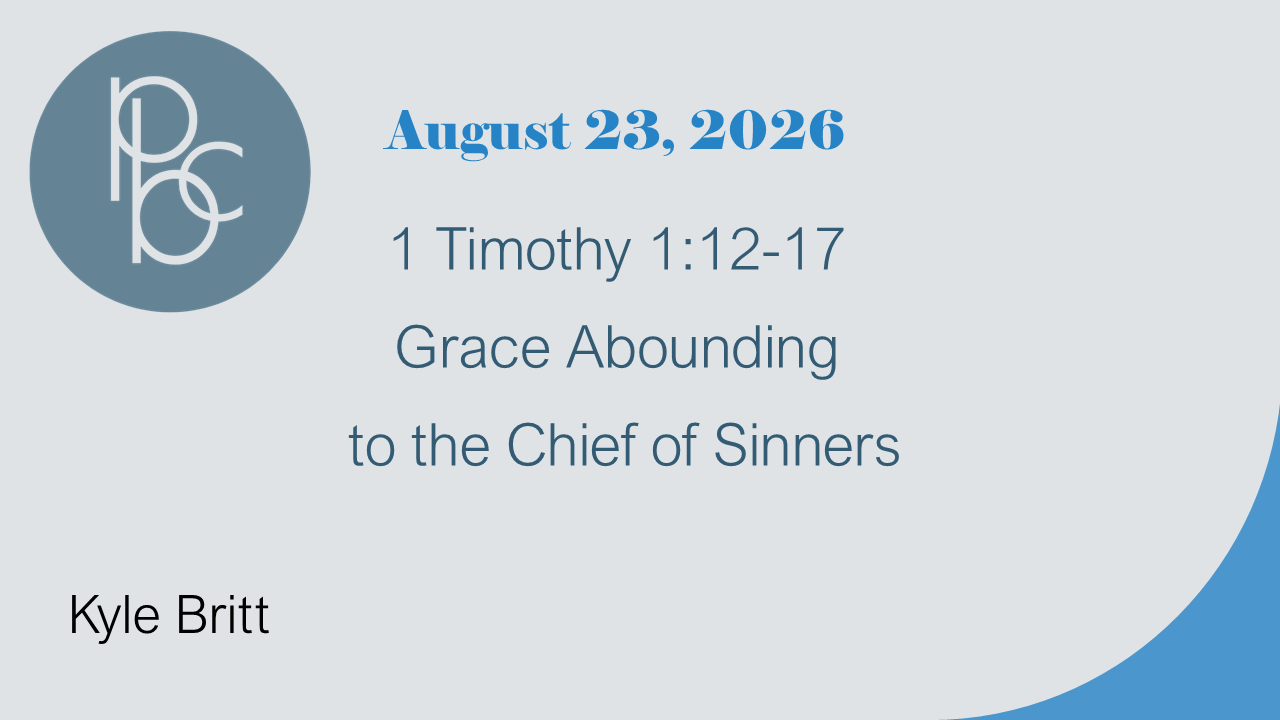 pbc

August 23, 2026

1 Timothy 1:12-17
Grace Abounding
to the Chief of Sinners

Kyle Britt